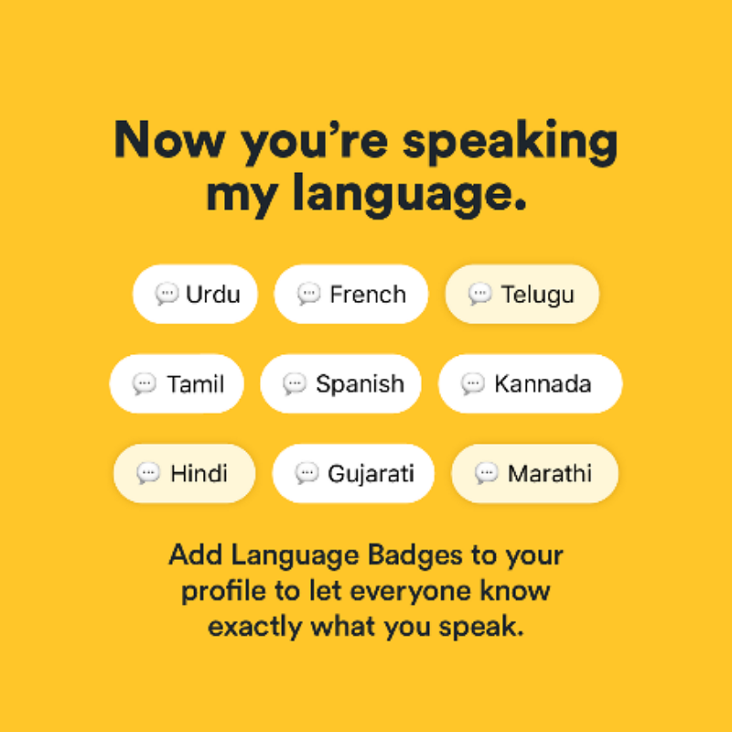 Now you're speaking my language.

Urdu
French
Telugu
Tamil
Spanish
Kannada
Hindi
Gujarati
Marathi

Add Language Badges to your profile to let everyone know exactly what you speak.